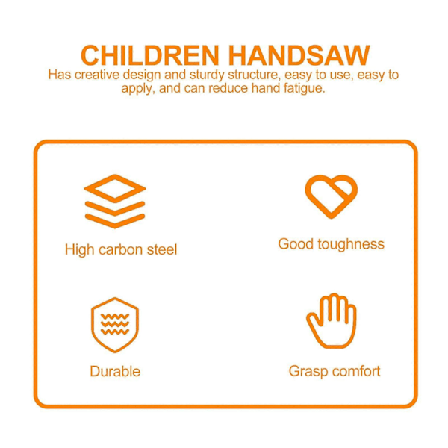 CHILDREN HANDSAW

Has creative design and sturdy structure, easy to use, easy to apply, and can reduce hand fatigue.

High carbon steel

Good toughness

Durable

Grasp comfort